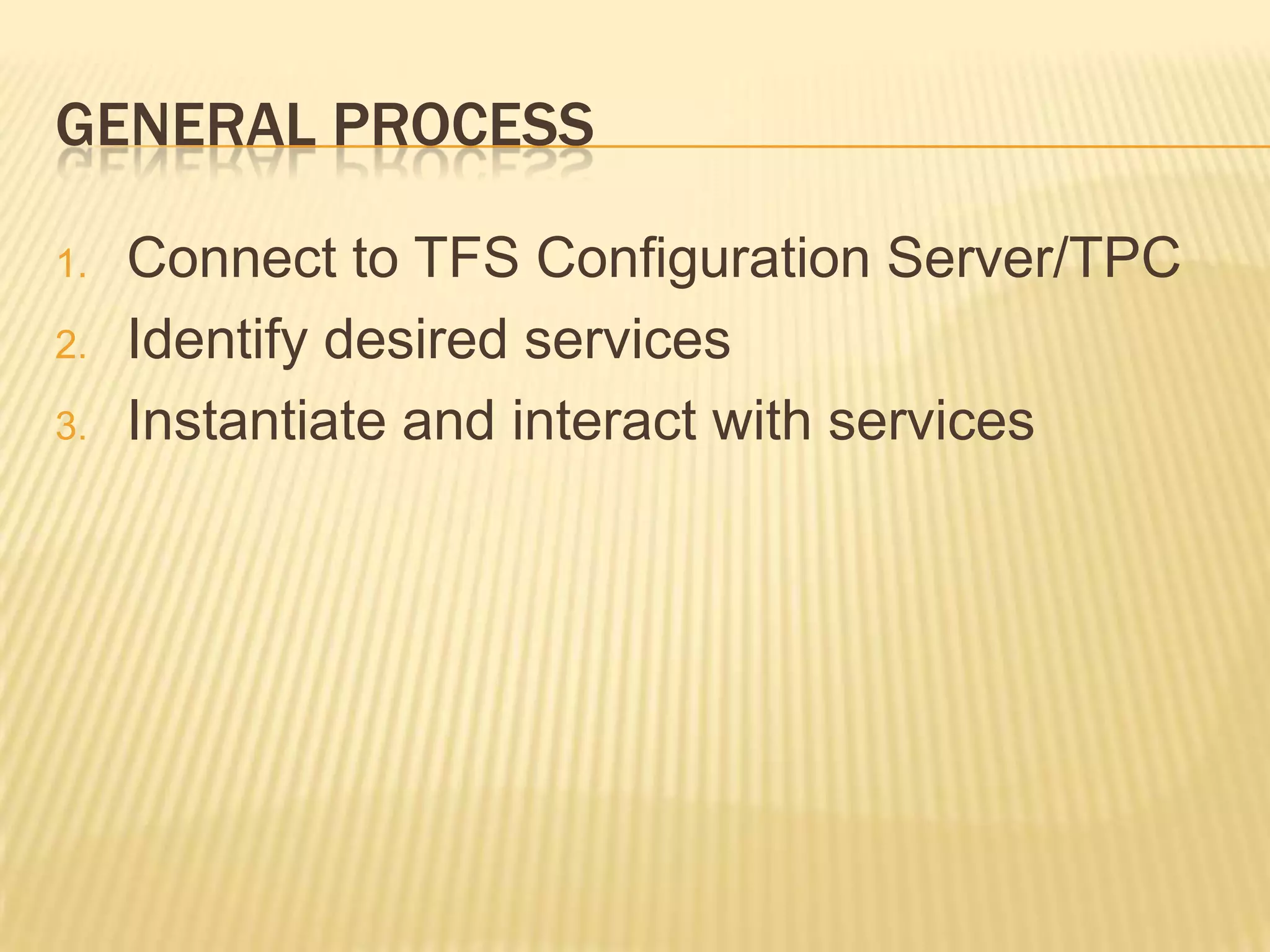 GENERAL PROCESS

1. Connect to TFS Configuration Server/TPC
2. Identify desired services
3. Instantiate and interact with services